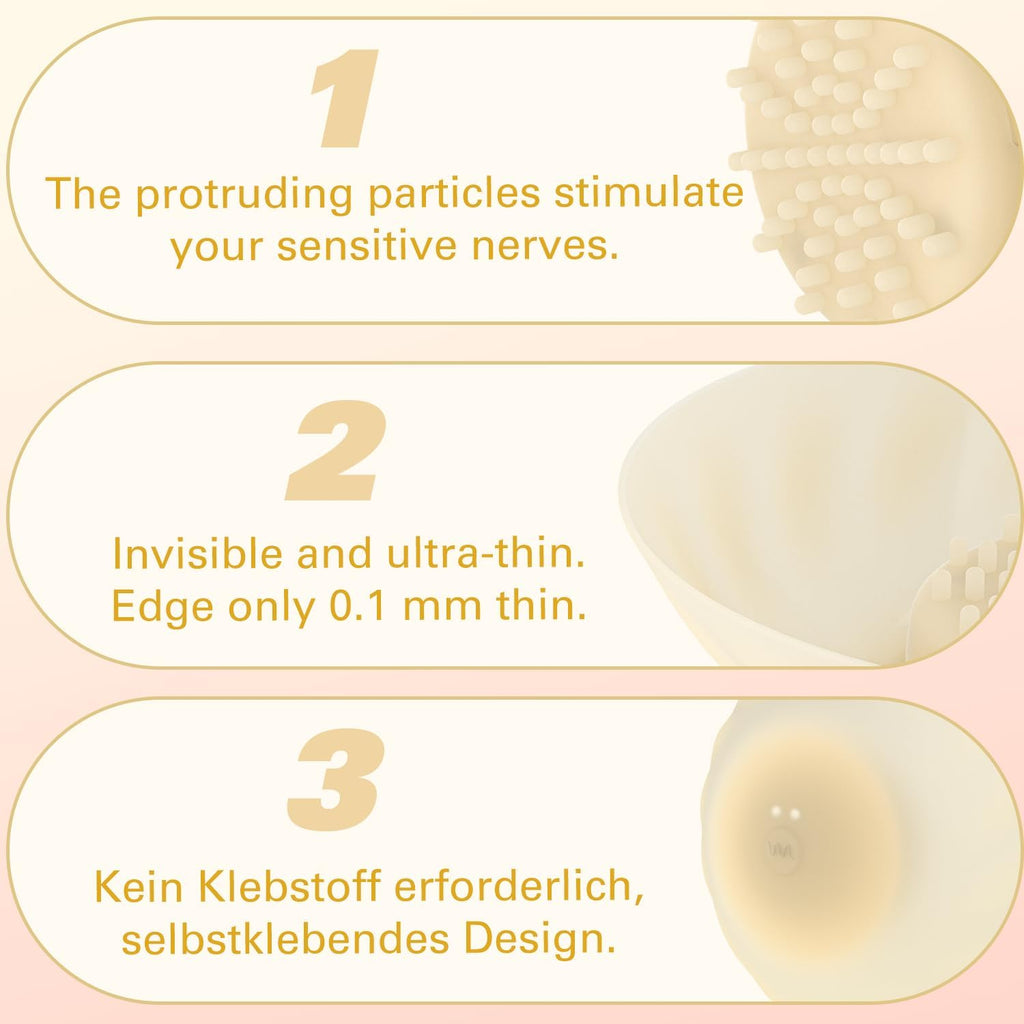 1

The protruding particles stimulate your sensitive nerves.

2

Invisible and ultra-thin. Edge only 0.1 mm thin.

3

Kein Klebstoff erforderlich, selbstklebendes Design.